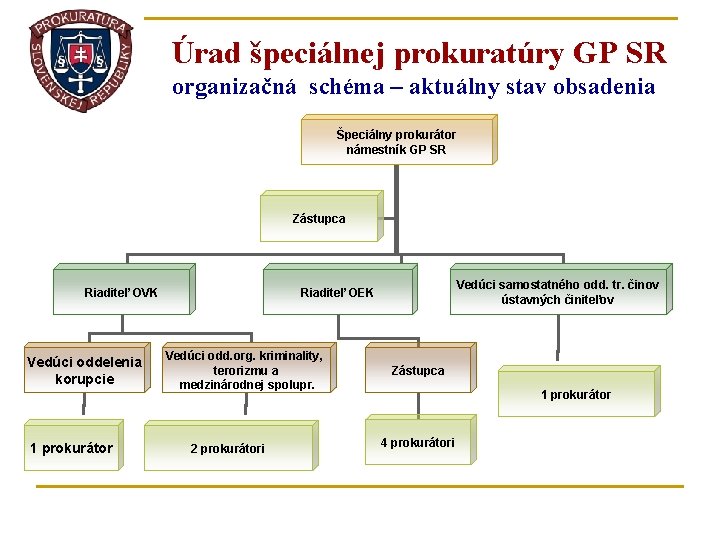 PROKURATÚRA SLOVENSKEJ REPUBLIKY

Úrad špeciálnej prokuratúry GP SR
organizačná schéma – aktuálny stav obsadenia

Špeciálny prokurátor námestník GP SR

Zástupca

Riaditeľ OVK

Riaditeľ OEK

Vedúci samostatného odd. tr. činov ústavných činiteľov

Vedúci oddelenia korupcie

Vedúci odd.org. kriminality, terorizmu a medzinárodnej spolupr.

Zástupca

1 prokurátor

1 prokurátor

2 prokurátori

4 prokurátori